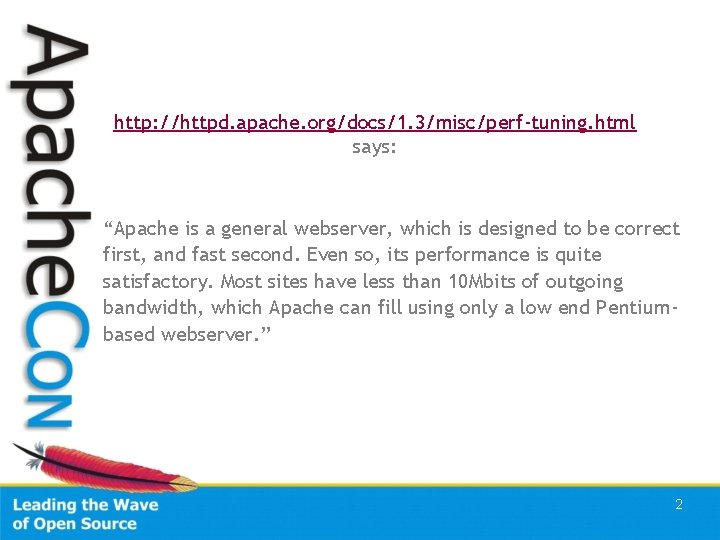 ApacheCon

http://httpd.apache.org/docs/1.3/misc/perf-tuning.html
says:

“Apache is a general webserver, which is designed to be correct first, and fast second. Even so, its performance is quite satisfactory. Most sites have less than 10Mbits of outgoing bandwidth, which Apache can fill using only a low end Pentium-based webserver.”

Leading the Wave
of Open Source

2